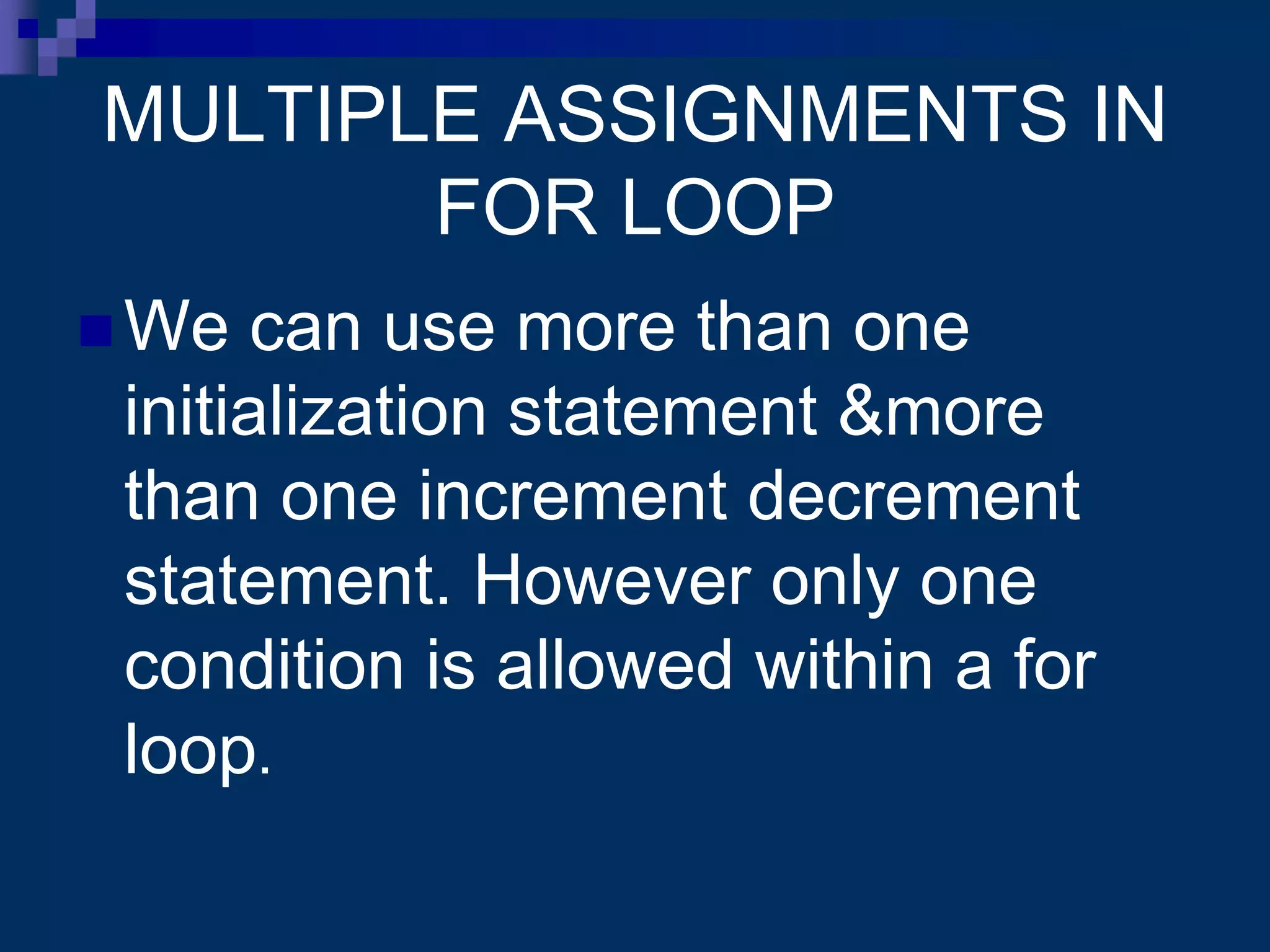 MULTIPLE ASSIGNMENTS IN FOR LOOP

We can use more than one initialization statement &more than one increment decrement statement. However only one condition is allowed within a for loop.